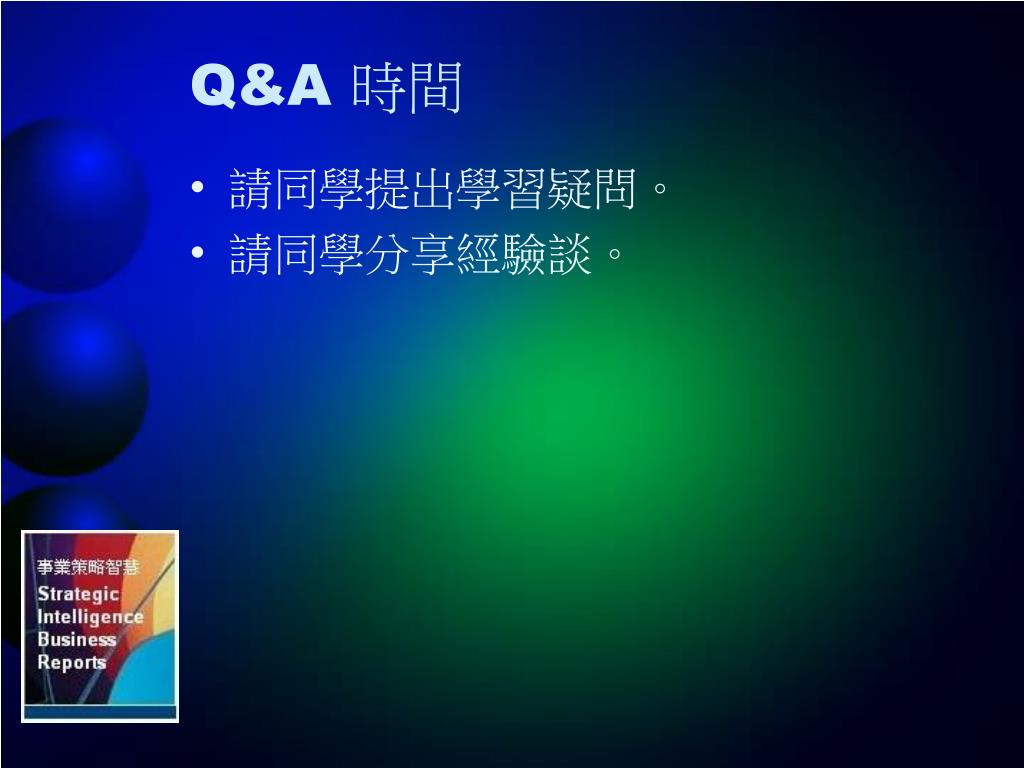 Q&A 時間

• 請同學提出學習疑問。
• 請同學分享經驗談。

事業策略智慧
Strategic
Intelligence
Business
Reports